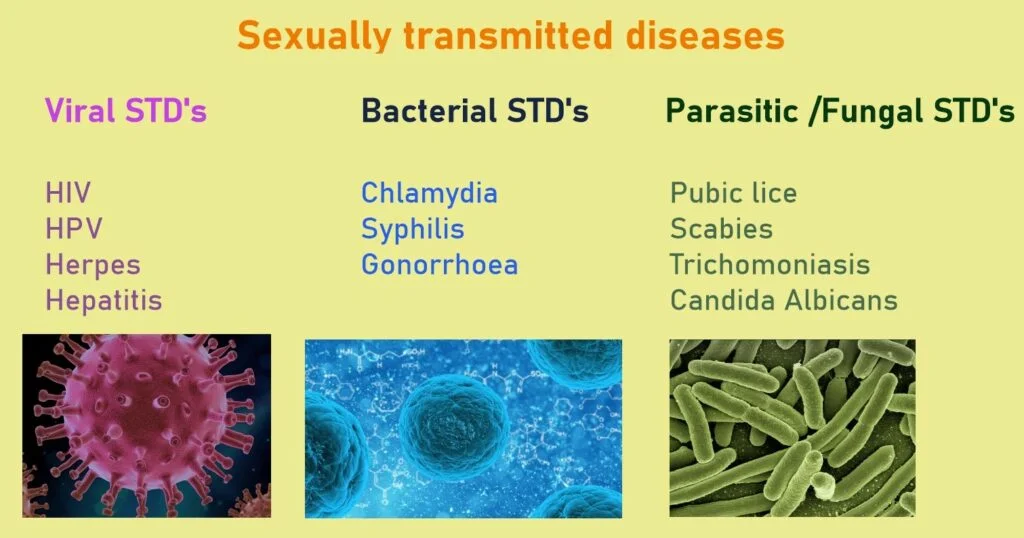 Sexually transmitted diseases

Viral STD's

HIV
HPV
Herpes
Hepatitis

Bacterial STD's

Chlamydia
Syphilis
Gonorrhoea

Parasitic /Fungal STD's

Pubic lice
Scabies
Trichomoniasis
Candida Albicans